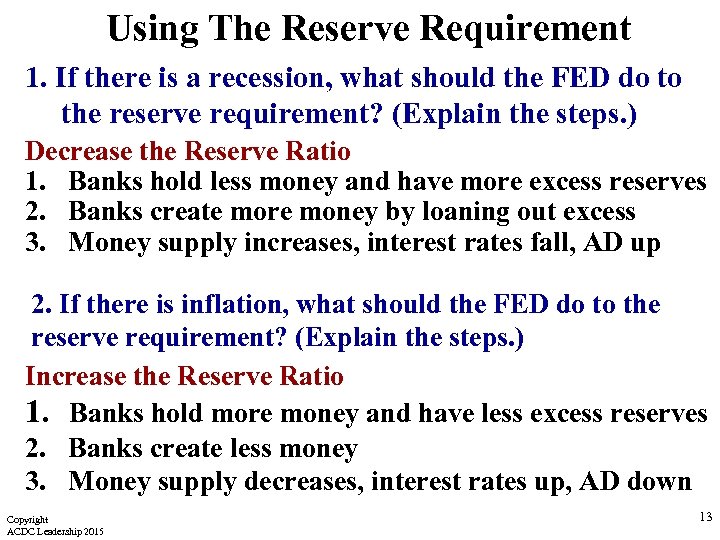 Using The Reserve Requirement

1. If there is a recession, what should the FED do to the reserve requirement? (Explain the steps.)

Decrease the Reserve Ratio
1. Banks hold less money and have more excess reserves
2. Banks create more money by loaning out excess
3. Money supply increases, interest rates fall, AD up

2. If there is inflation, what should the FED do to the reserve requirement? (Explain the steps.)

Increase the Reserve Ratio
1. Banks hold more money and have less excess reserves
2. Banks create less money
3. Money supply decreases, interest rates up, AD down

Copyright
ACDC Leadership 2015

13